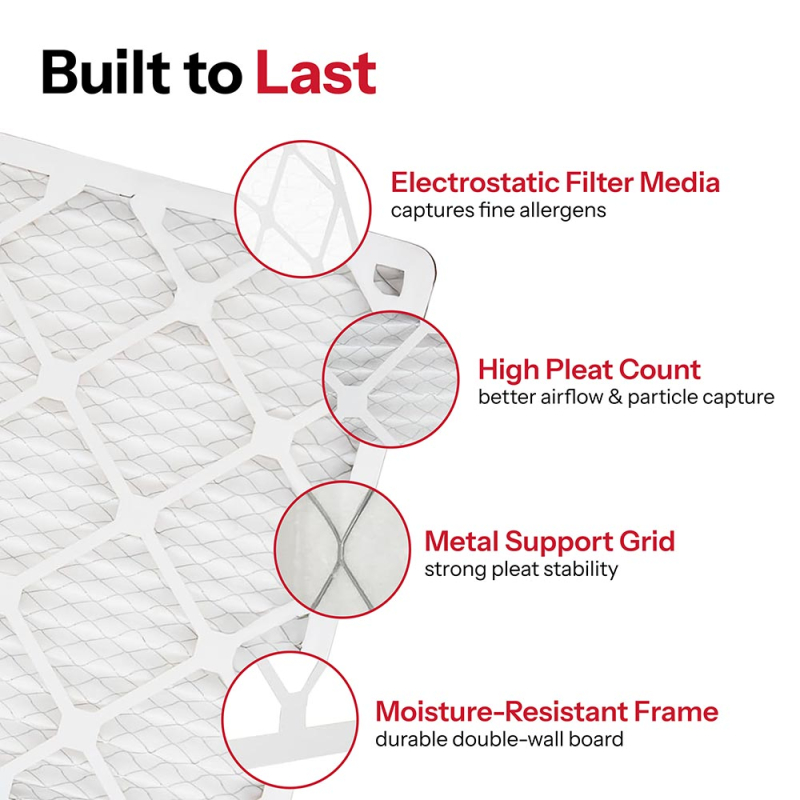 Built to Last

Electrostatic Filter Media
captures fine allergens

High Pleat Count
better airflow & particle capture

Metal Support Grid
strong pleat stability

Moisture-Resistant Frame
durable double-wall board